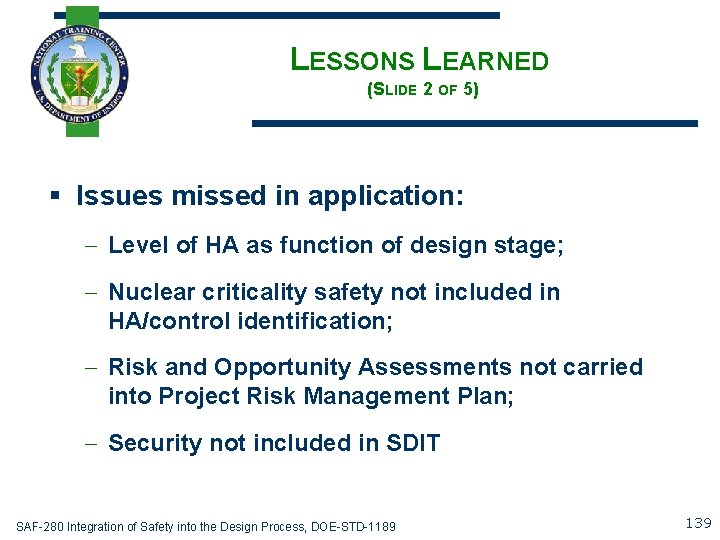 NATIONAL TRAINING CENTER
U.S. DEPARTMENT OF ENERGY

LESSONS LEARNED
(SLIDE 2 OF 5)

▪ Issues missed in application:

– Level of HA as function of design stage;

– Nuclear criticality safety not included in HA/control identification;

– Risk and Opportunity Assessments not carried into Project Risk Management Plan;

– Security not included in SDIT

SAF-280 Integration of Safety into the Design Process, DOE-STD-1189

139